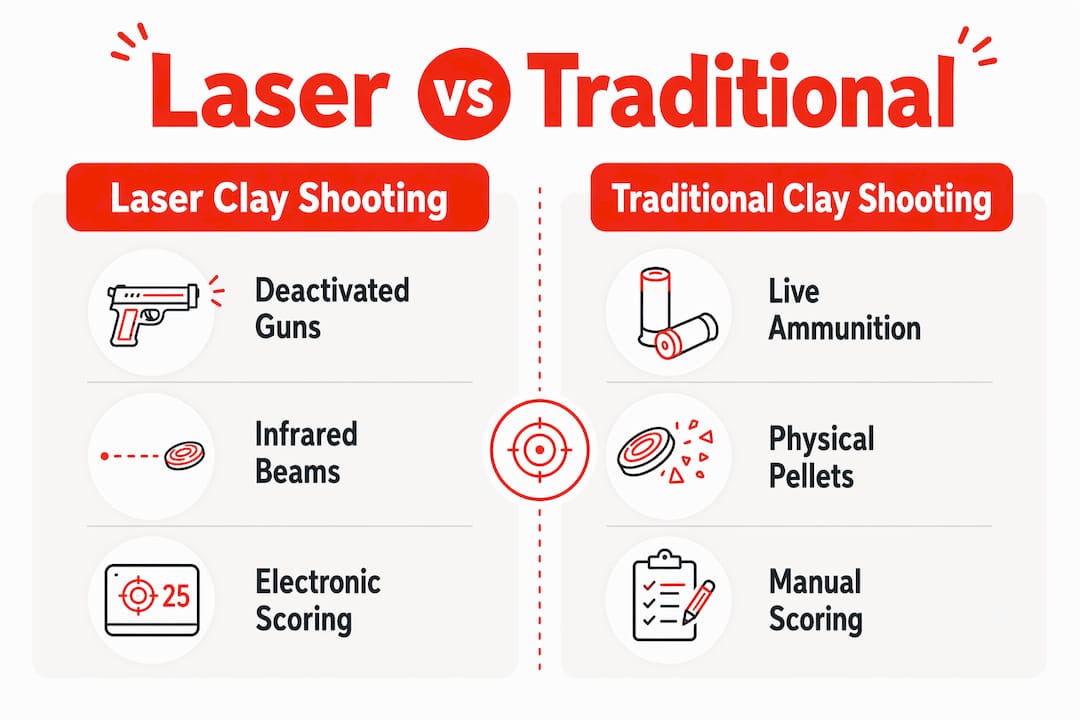 Laser vs Traditional

Laser Clay Shooting

Deactivated Guns

Infrared Beams

25

Electronic Scoring

Traditional Clay Shooting

Live Ammunition

Physical Pellets

Manual Scoring